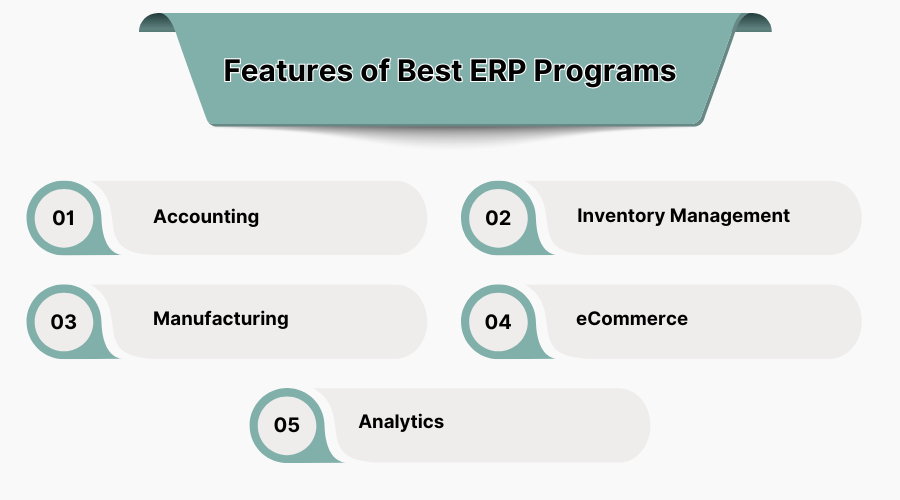 Features of Best ERP Programs

01 Accounting

02 Inventory Management

03 Manufacturing

04 eCommerce

05 Analytics